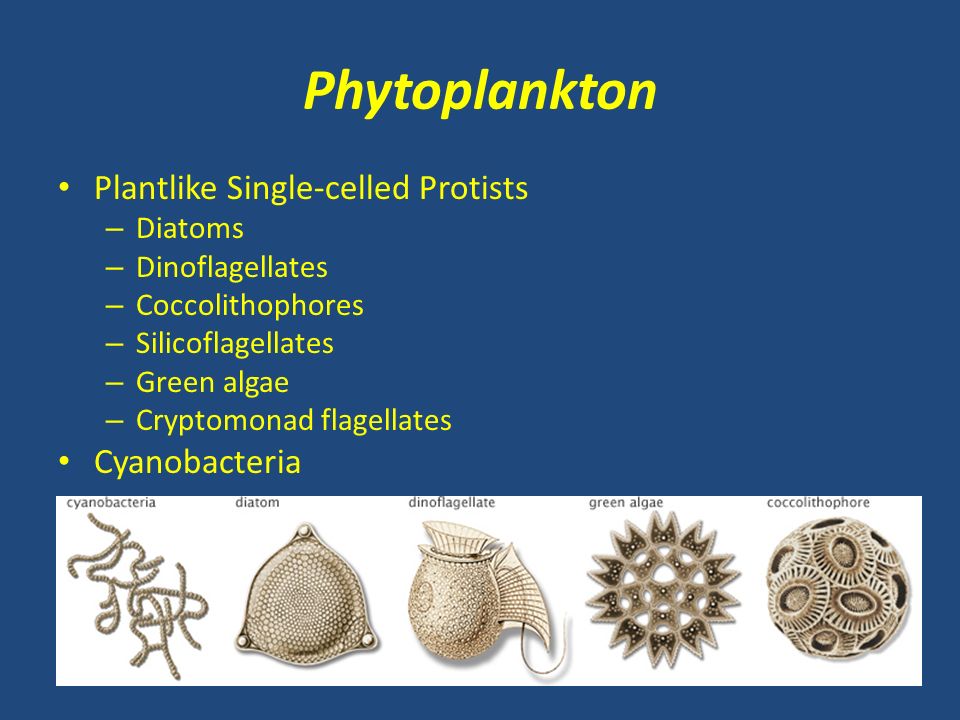 Phytoplankton

• Plantlike Single-celled Protists
– Diatoms
– Dinoflagellates
– Coccolithophores
– Silicoflagellates
– Green algae
– Cryptomonad flagellates
• Cyanobacteria

cyanobacteria
diatom
dinoflagellate
green algae
coccolithophore